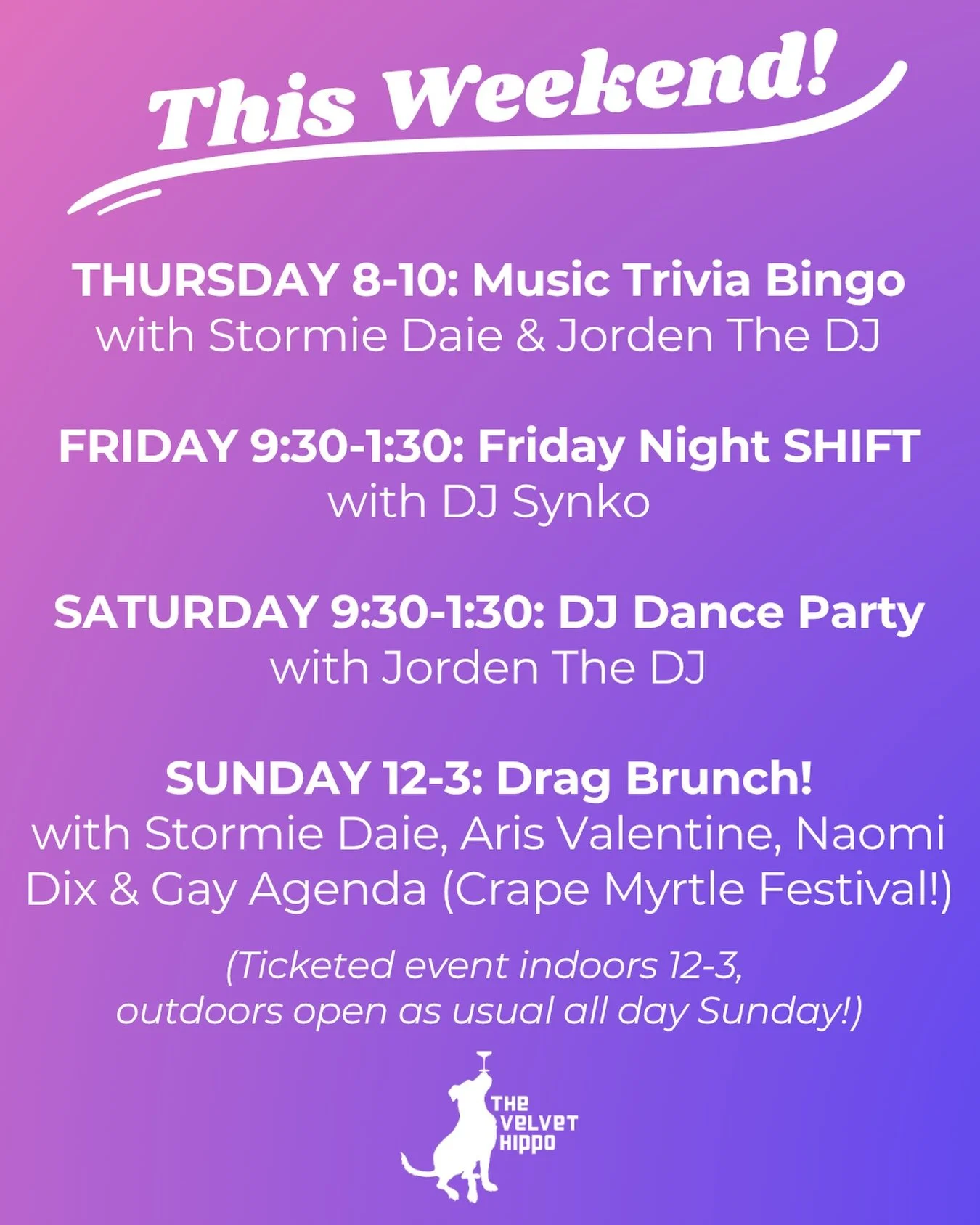 This Weekend!

THURSDAY 8-10: Music Trivia Bingo
with Stormie Daie & Jorden The DJ

FRIDAY 9:30-1:30: Friday Night SHIFT
with DJ Synko

SATURDAY 9:30-1:30: DJ Dance Party
with Jorden The DJ

SUNDAY 12-3: Drag Brunch!
with Stormie Daie, Aris Valentine, Naomi Dix & Gay Agenda (Crape Myrtle Festival!)

(Ticketed event indoors 12-3, outdoors open as usual all day Sunday!)

THE VELVET HIPPO